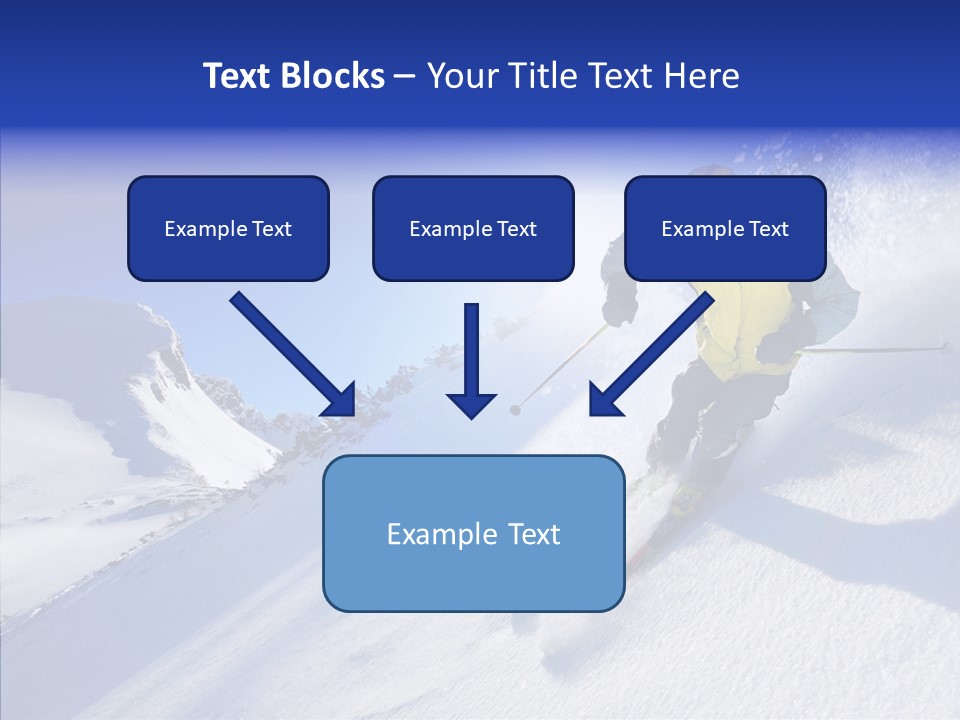 Text Blocks – Your Title Text Here

Example Text

Example Text

Example Text

Example Text